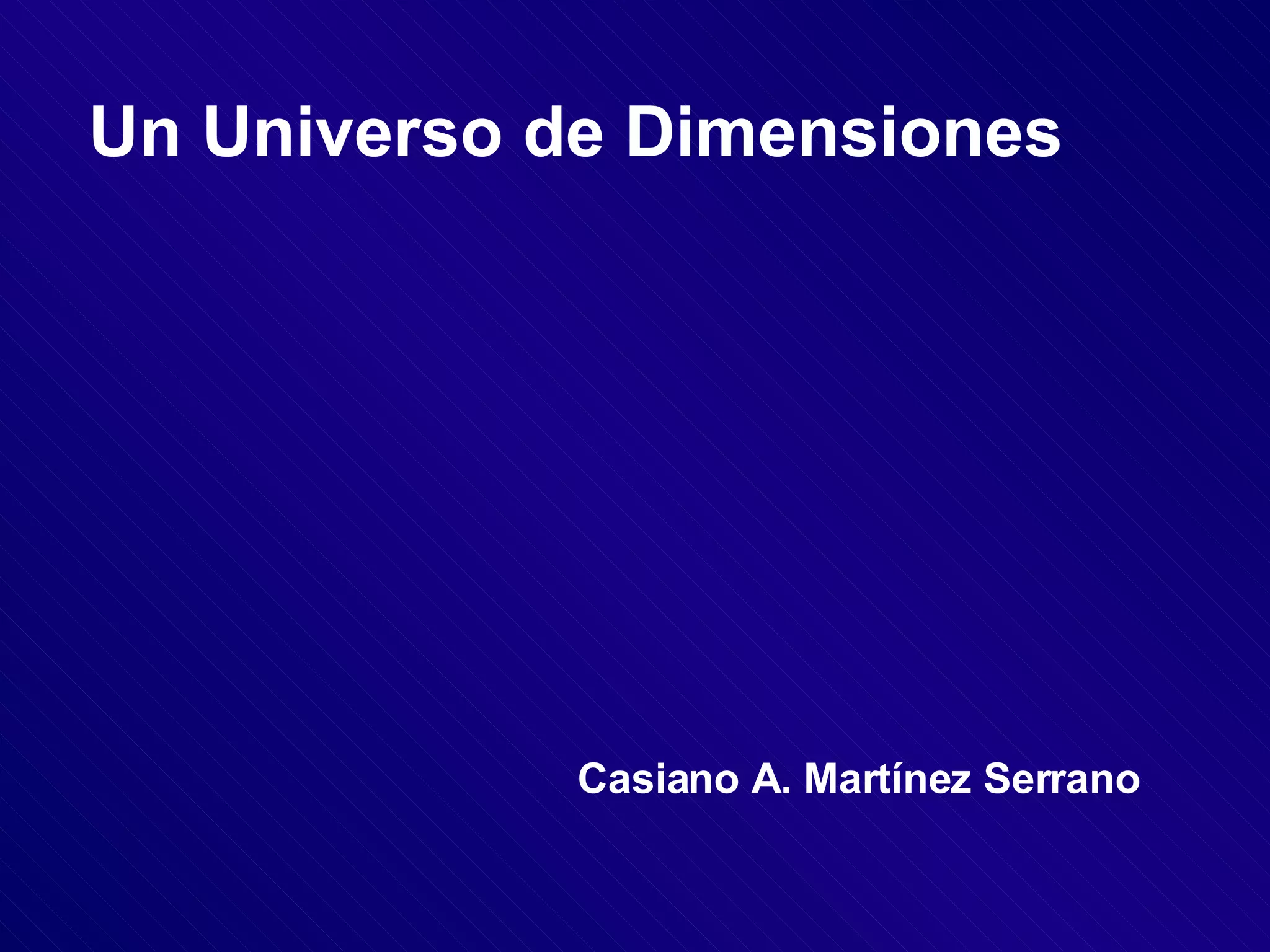 Un Universo de Dimensiones

Casiano A. Martínez Serrano